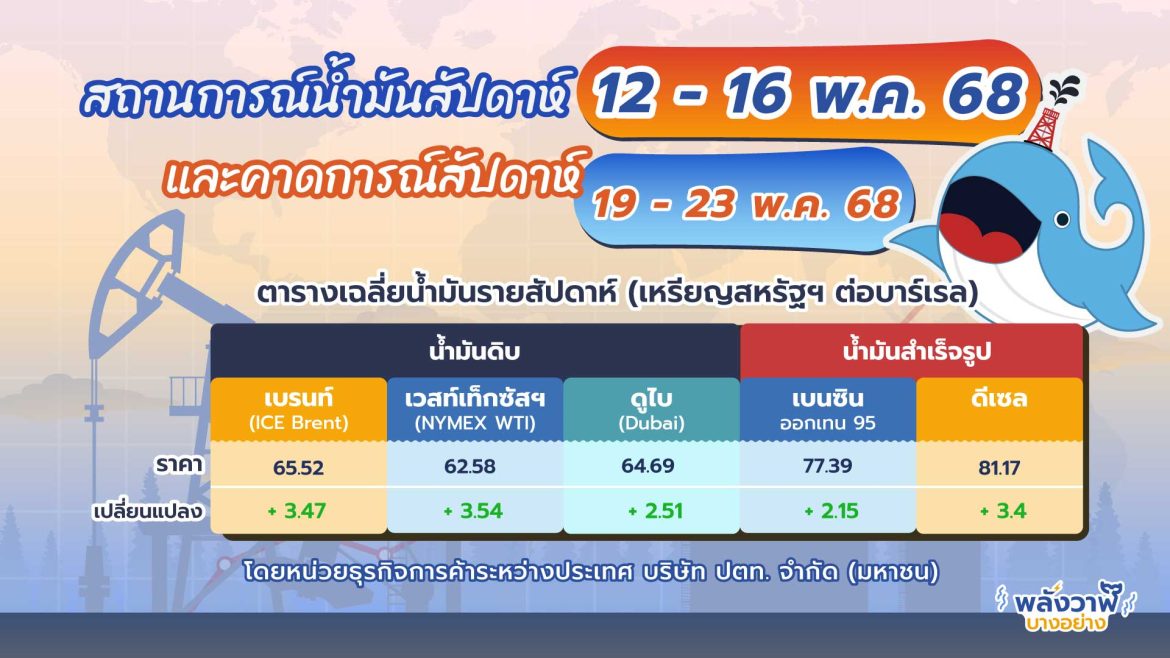 สถานการณ์น้ำมันสัปดาห์ 12 - 16 พ.ค. 68
และคาดการณ์สัปดาห์ 19 - 23 พ.ค. 68

ตารางเฉลี่ยน้ำมันรายสัปดาห์ (เหรียญสหรัฐฯ ต่อบาร์เรล)

| | น้ำมันดิบ | | | น้ำมันสำเร็จรูป | |
|---|---|---|---|---|---|
| | เบรนท์ (ICE Brent) | เวสท์เท็กซัสฯ (NYMEX WTI) | ดูไบ (Dubai) | เบนซิน ออกเทน 95 | ดีเซล |
| ราคา | 65.52 | 62.58 | 64.69 | 77.39 | 81.17 |
| เปลี่ยนแปลง | + 3.47 | + 3.54 | + 2.51 | + 2.15 | + 3.4 |

โดยหน่วยธุรกิจการค้าระหว่างประเทศ บริษัท ปตท. จำกัด (มหาชน)

พลังวาฬ บางอย่าง